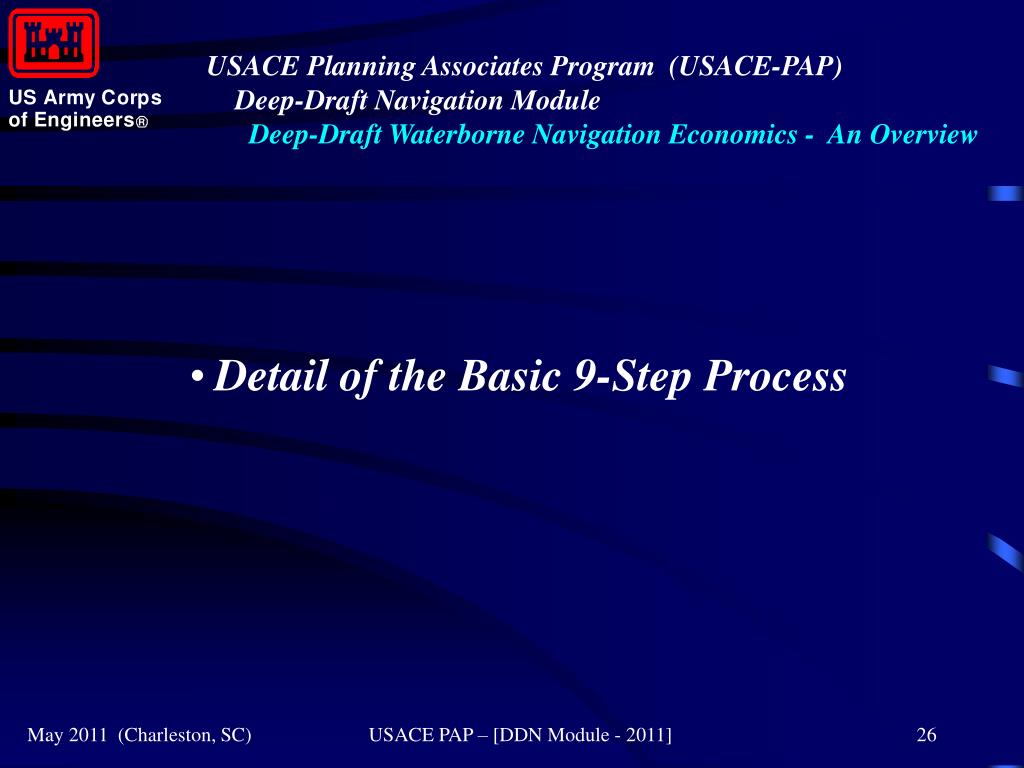 US Army Corps of Engineers®

USACE Planning Associates Program (USACE-PAP)
Deep-Draft Navigation Module
Deep-Draft Waterborne Navigation Economics - An Overview

• Detail of the Basic 9-Step Process

May 2011 (Charleston, SC)

USACE PAP – [DDN Module - 2011]

26